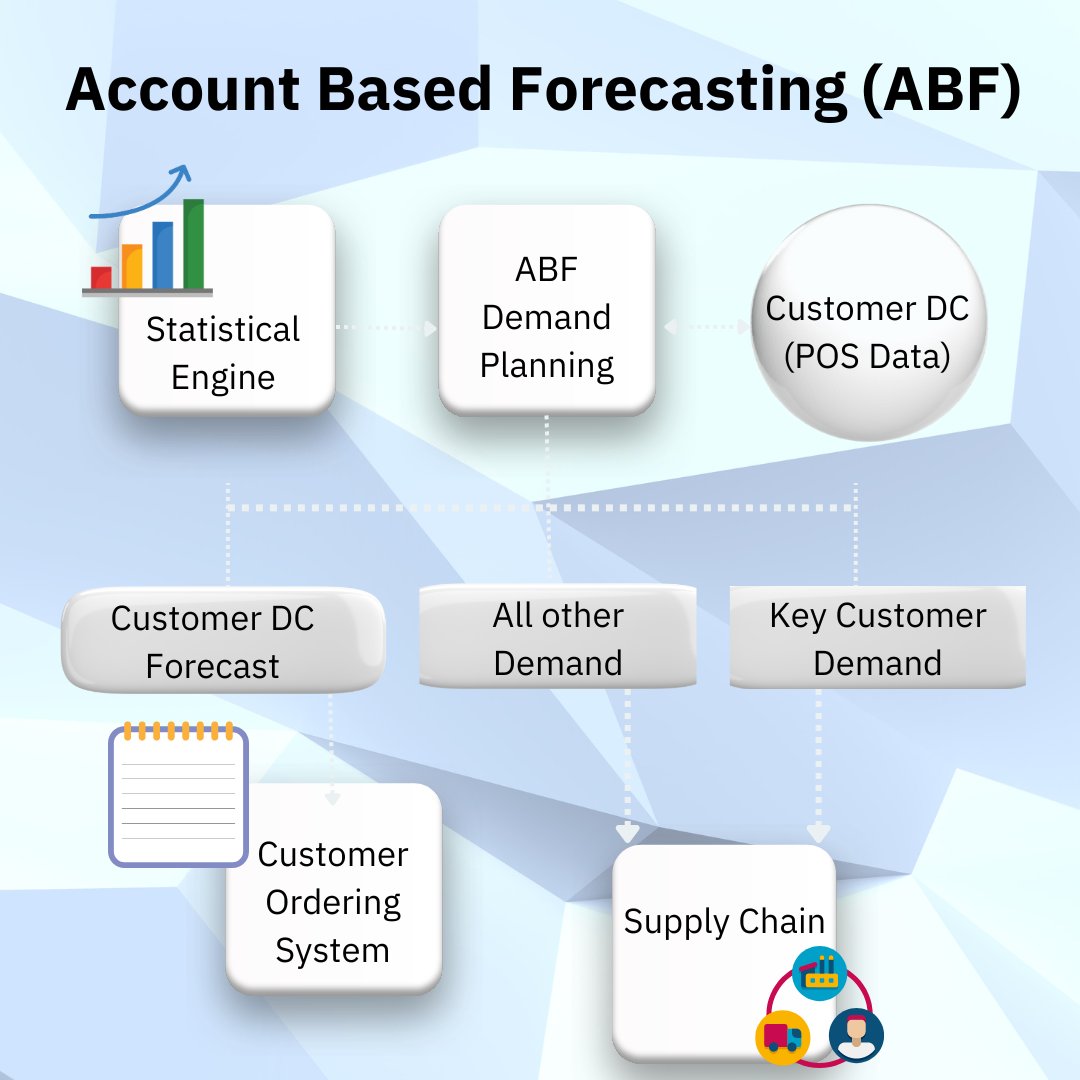 Account Based Forecasting (ABF)

Statistical Engine

ABF Demand Planning

Customer DC (POS Data)

Customer DC Forecast

All other Demand

Key Customer Demand

Customer Ordering System

Supply Chain